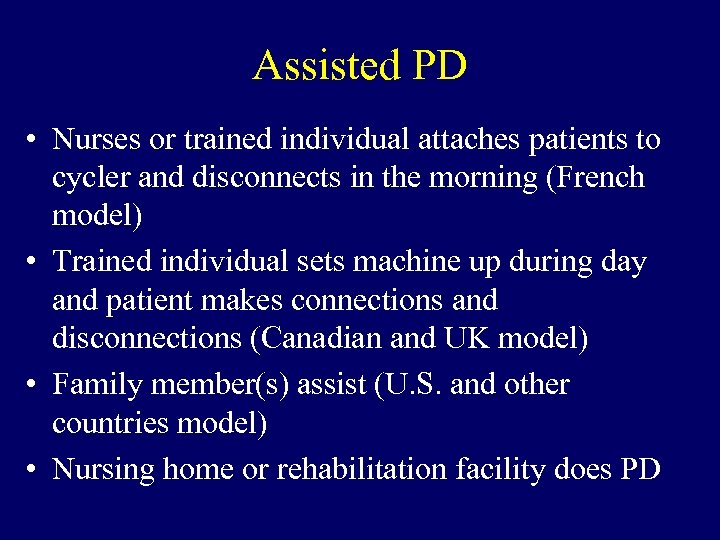 Assisted PD

• Nurses or trained individual attaches patients to cycler and disconnects in the morning (French model)

• Trained individual sets machine up during day and patient makes connections and disconnections (Canadian and UK model)

• Family member(s) assist (U.S. and other countries model)

• Nursing home or rehabilitation facility does PD